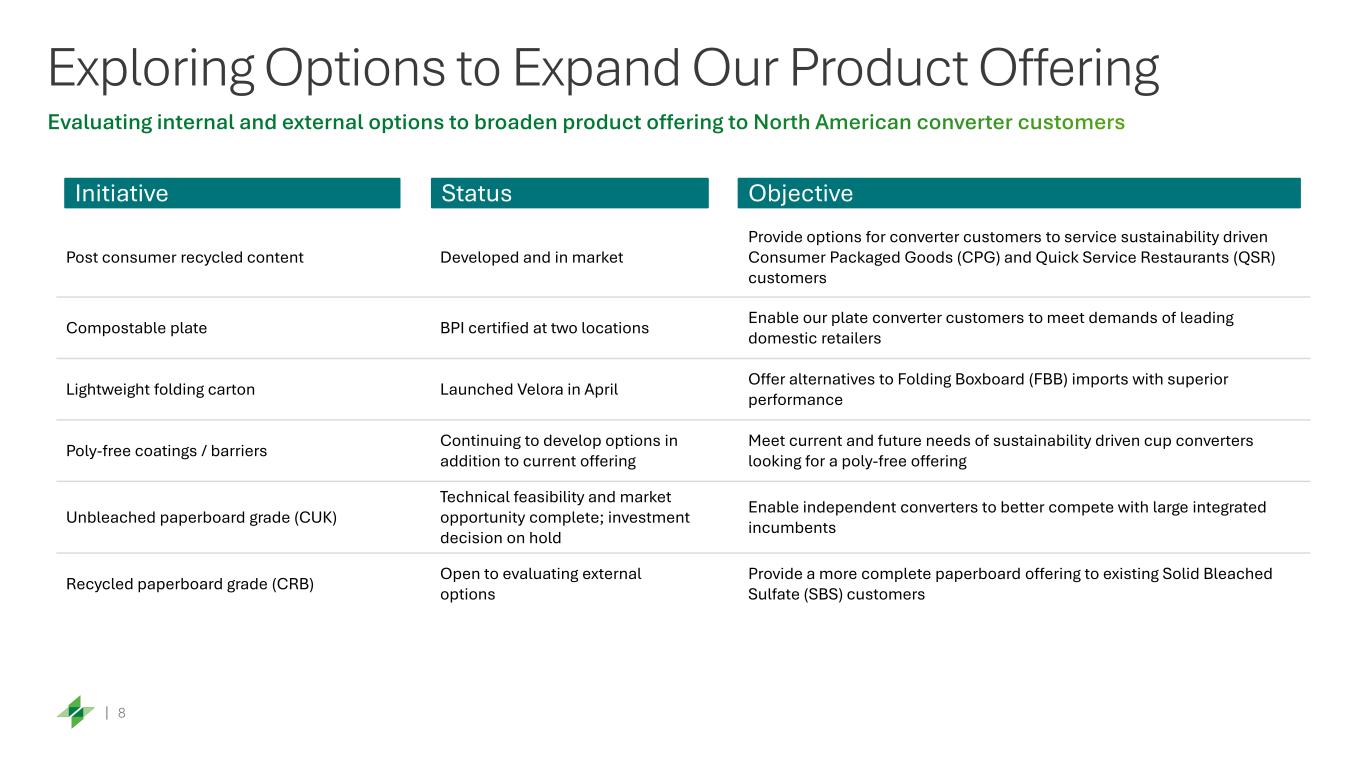 Exploring Options to Expand Our Product Offering

Evaluating internal and external options to broaden product offering to North American converter customers

| Initiative | Status | Objective |
|---|---|---|
| Post consumer recycled content | Developed and in market | Provide options for converter customers to service sustainability driven Consumer Packaged Goods (CPG) and Quick Service Restaurants (QSR) customers |
| Compostable plate | BPI certified at two locations | Enable our plate converter customers to meet demands of leading domestic retailers |
| Lightweight folding carton | Launched Velora in April | Offer alternatives to Folding Boxboard (FBB) imports with superior performance |
| Poly-free coatings / barriers | Continuing to develop options in addition to current offering | Meet current and future needs of sustainability driven cup converters looking for a poly-free offering |
| Unbleached paperboard grade (CUK) | Technical feasibility and market opportunity complete; investment decision on hold | Enable independent converters to better compete with large integrated incumbents |
| Recycled paperboard grade (CRB) | Open to evaluating external options | Provide a more complete paperboard offering to existing Solid Bleached Sulfate (SBS) customers |

| 8